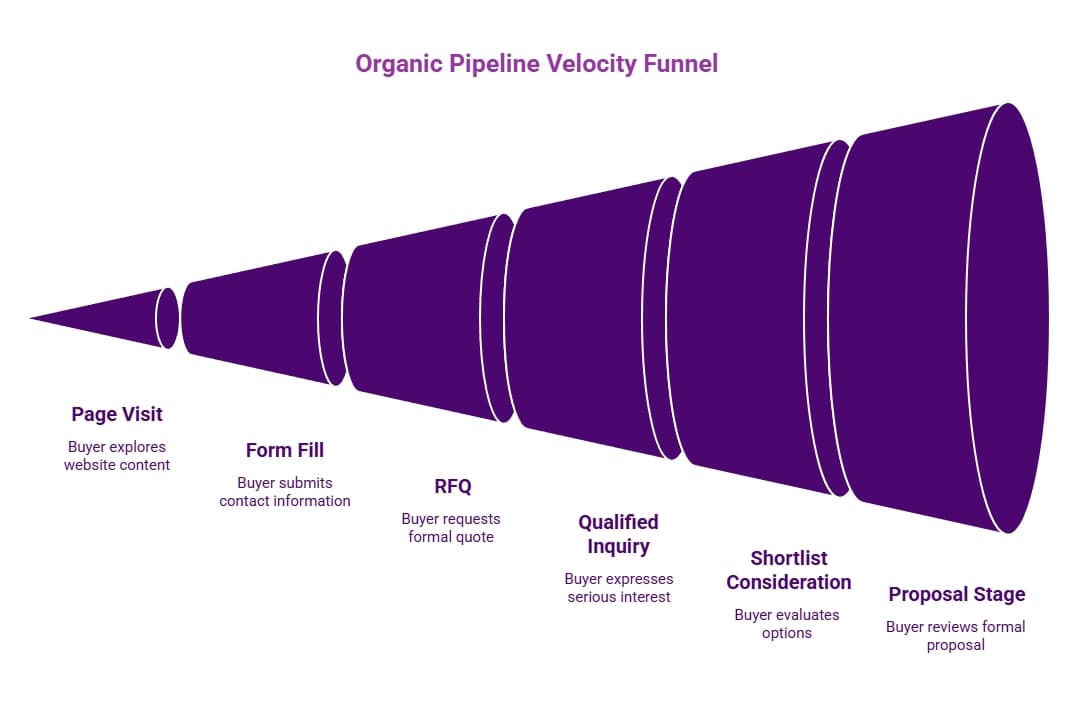 Organic Pipeline Velocity Funnel

Page Visit
Buyer explores website content

Form Fill
Buyer submits contact information

RFQ
Buyer requests formal quote

Qualified Inquiry
Buyer expresses serious interest

Shortlist Consideration
Buyer evaluates options

Proposal Stage
Buyer reviews formal proposal